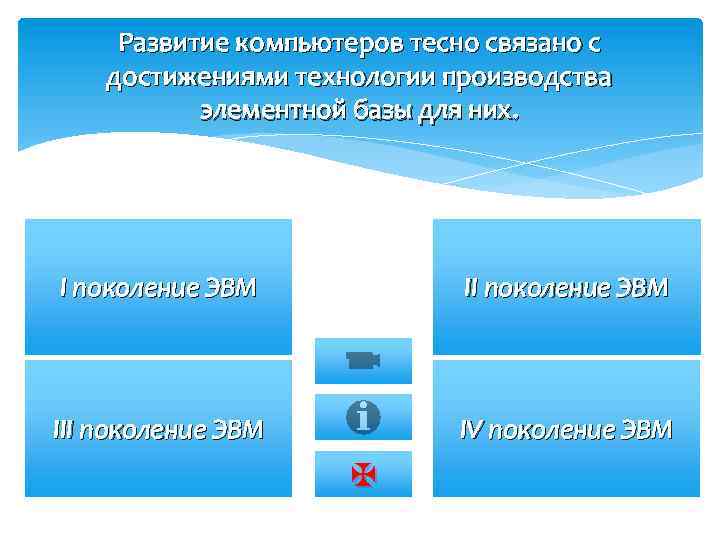 Развитие компьютеров тесно связано с достижениями технологии производства элементной базы для них.

I поколение ЭВМ

II поколение ЭВМ

III поколение ЭВМ

IV поколение ЭВМ